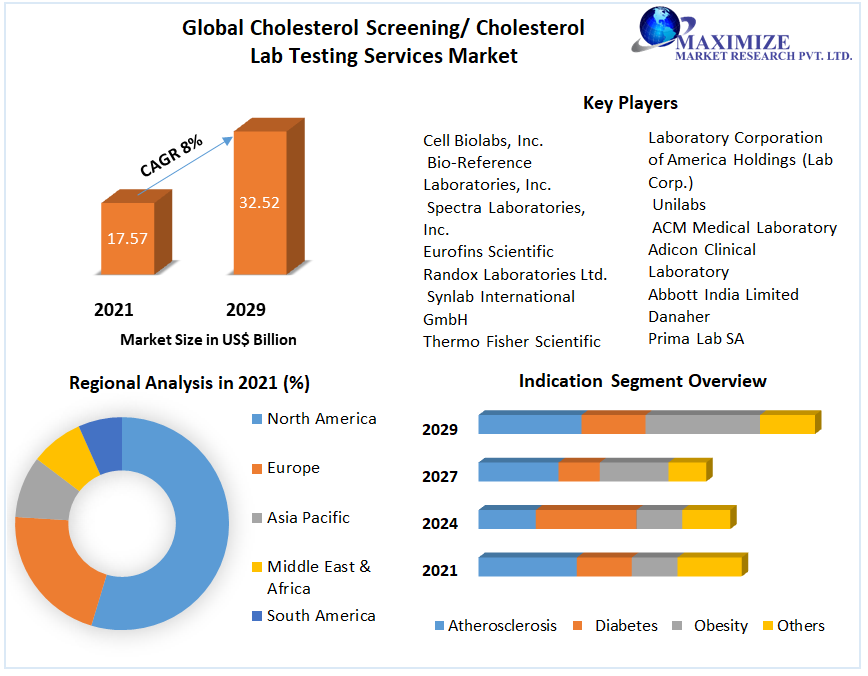 Global Cholesterol Screening/ Cholesterol Lab Testing Services Market

MAXIMIZE
MARKET RESEARCH PVT. LTD.

CAGR 8%

17.57

32.52

2021

2029

Market Size in US$ Billion

Key Players

Cell Biolabs, Inc.
Bio-Reference Laboratories, Inc.
Spectra Laboratories, Inc.
Eurofins Scientific
Randox Laboratories Ltd.
Synlab International GmbH
Thermo Fisher Scientific

Laboratory Corporation of America Holdings (Lab Corp.)
Unilabs
ACM Medical Laboratory
Adicon Clinical Laboratory
Abbott India Limited
Danaher
Prima Lab SA

Regional Analysis in 2021 (%)

North America
Europe
Asia Pacific
Middle East & Africa
South America

Indication Segment Overview

2029
2027
2024
2021

Atherosclerosis
Diabetes
Obesity
Others